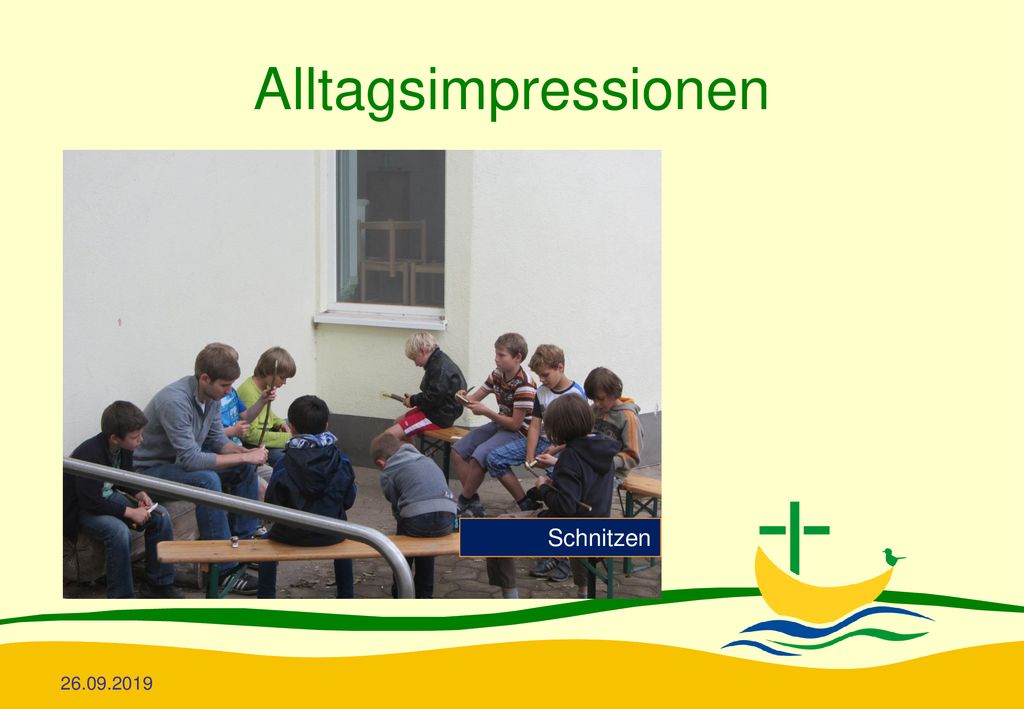 Alltagsimpressionen

Schnitzen

26.09.2019